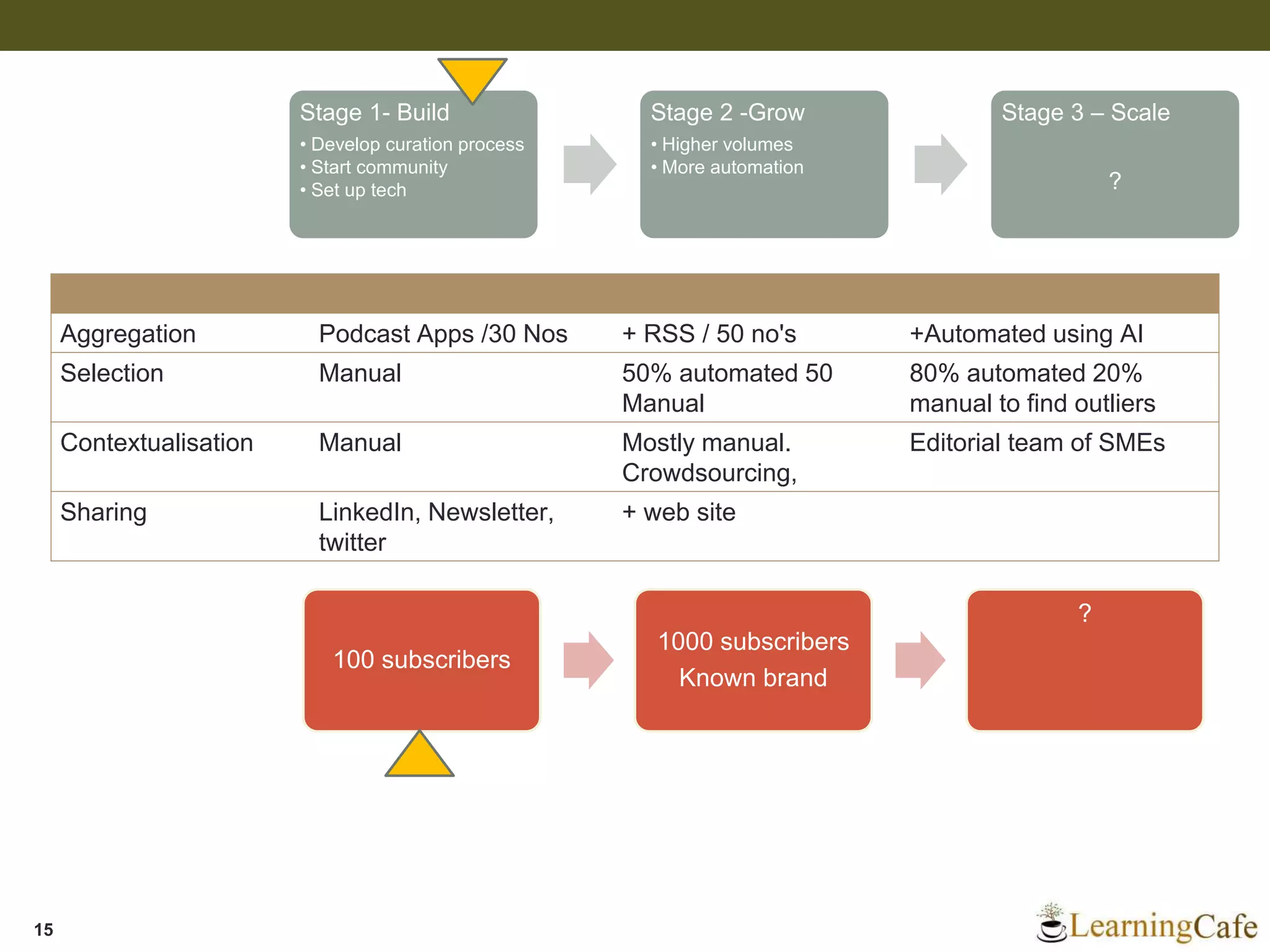 Stage 1- Build
• Develop curation process
• Start community
• Set up tech

Stage 2 -Grow
• Higher volumes
• More automation

Stage 3 – Scale

?

| | | | |
|---|---|---|---|
| Aggregation | Podcast Apps /30 Nos | + RSS / 50 no's | +Automated using AI |
| Selection | Manual | 50% automated 50 Manual | 80% automated 20% manual to find outliers |
| Contextualisation | Manual | Mostly manual. Crowdsourcing, | Editorial team of SMEs |
| Sharing | LinkedIn, Newsletter, twitter | + web site | |

100 subscribers

1000 subscribers
Known brand

?

15

LearningCafe